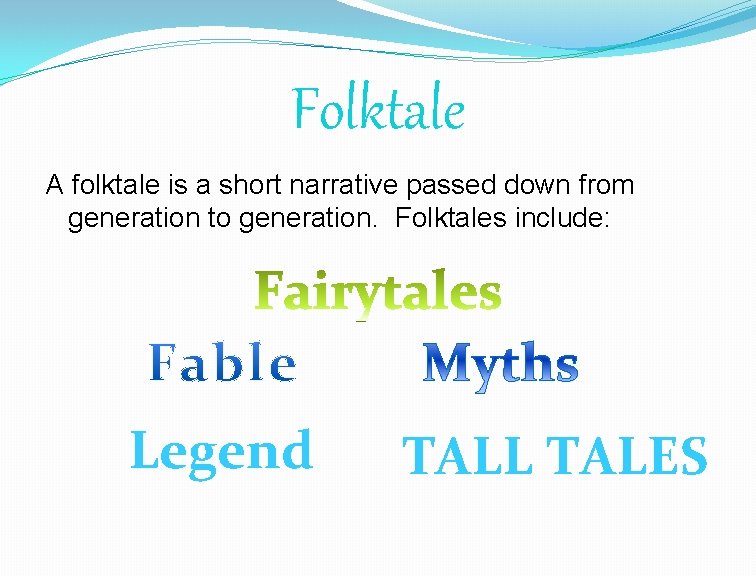 Folktale

A folktale is a short narrative passed down from generation to generation. Folktales include:

Fairytales

Fable

Myths

Legend

TALL TALES